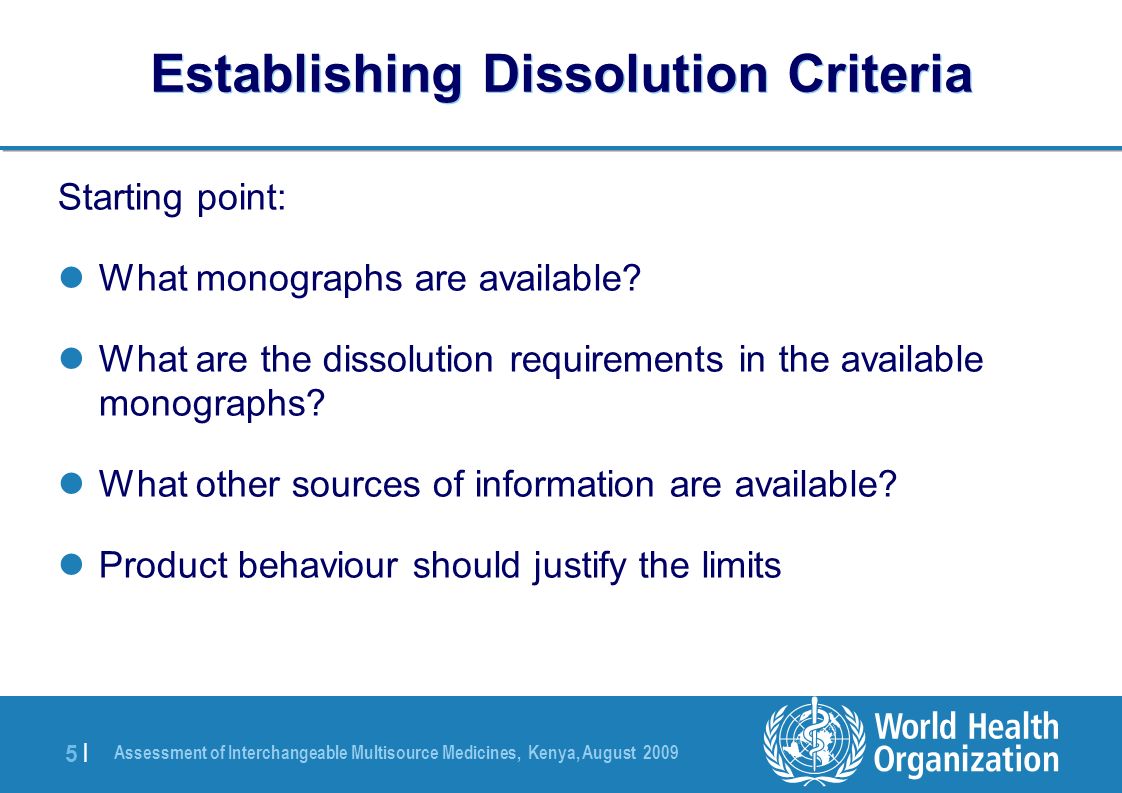 Establishing Dissolution Criteria

Starting point:

What monographs are available?

What are the dissolution requirements in the available monographs?

What other sources of information are available?

Product behaviour should justify the limits

5 | Assessment of Interchangeable Multisource Medicines, Kenya, August 2009

World Health Organization